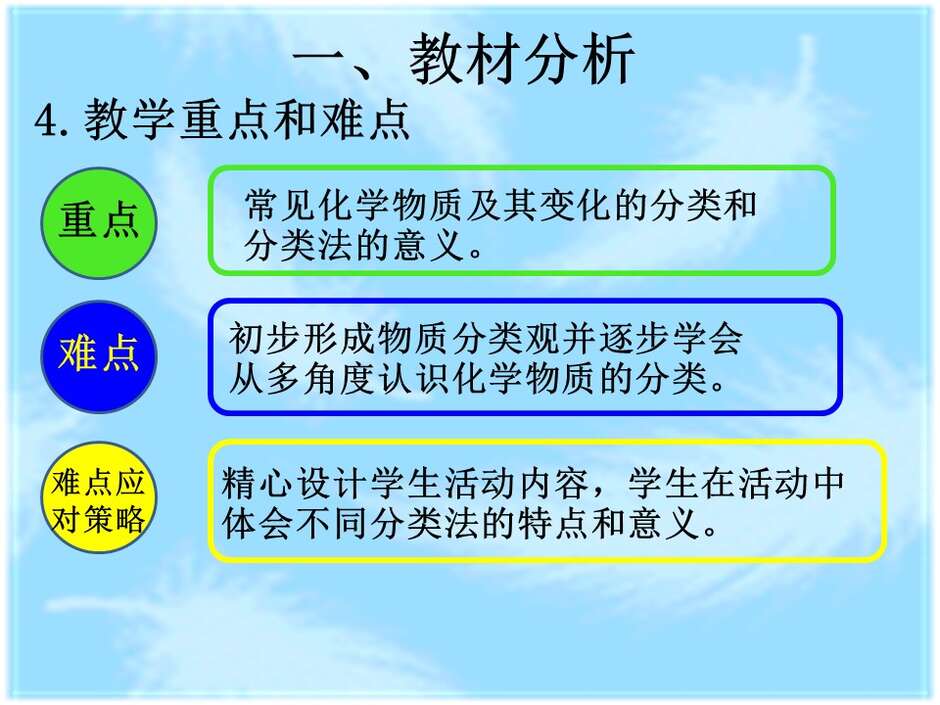 一、教材分析

4. 教学重点和难点

重点

常见化学物质及其变化的分类和分类法的意义。

难点

初步形成物质分类观并逐步学会从多角度认识化学物质的分类。

难点应对策略

精心设计学生活动内容，学生在活动中体会不同分类法的特点和意义。